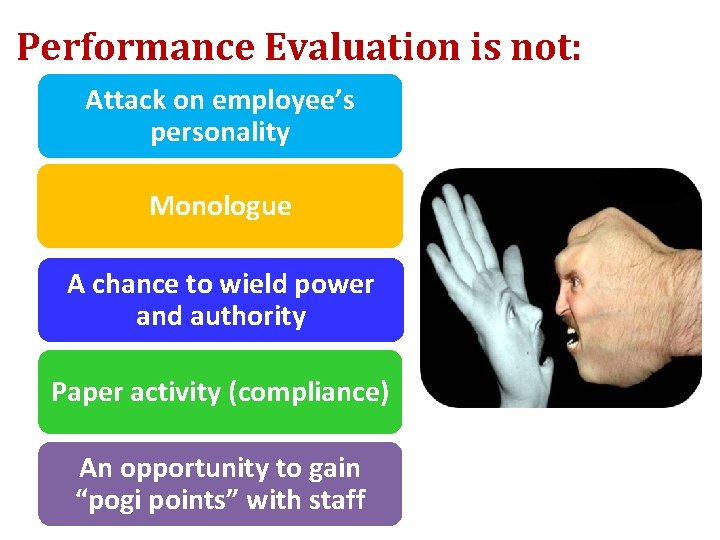 Performance Evaluation is not:

Attack on employee's personality

Monologue

A chance to wield power and authority

Paper activity (compliance)

An opportunity to gain "pogi points" with staff